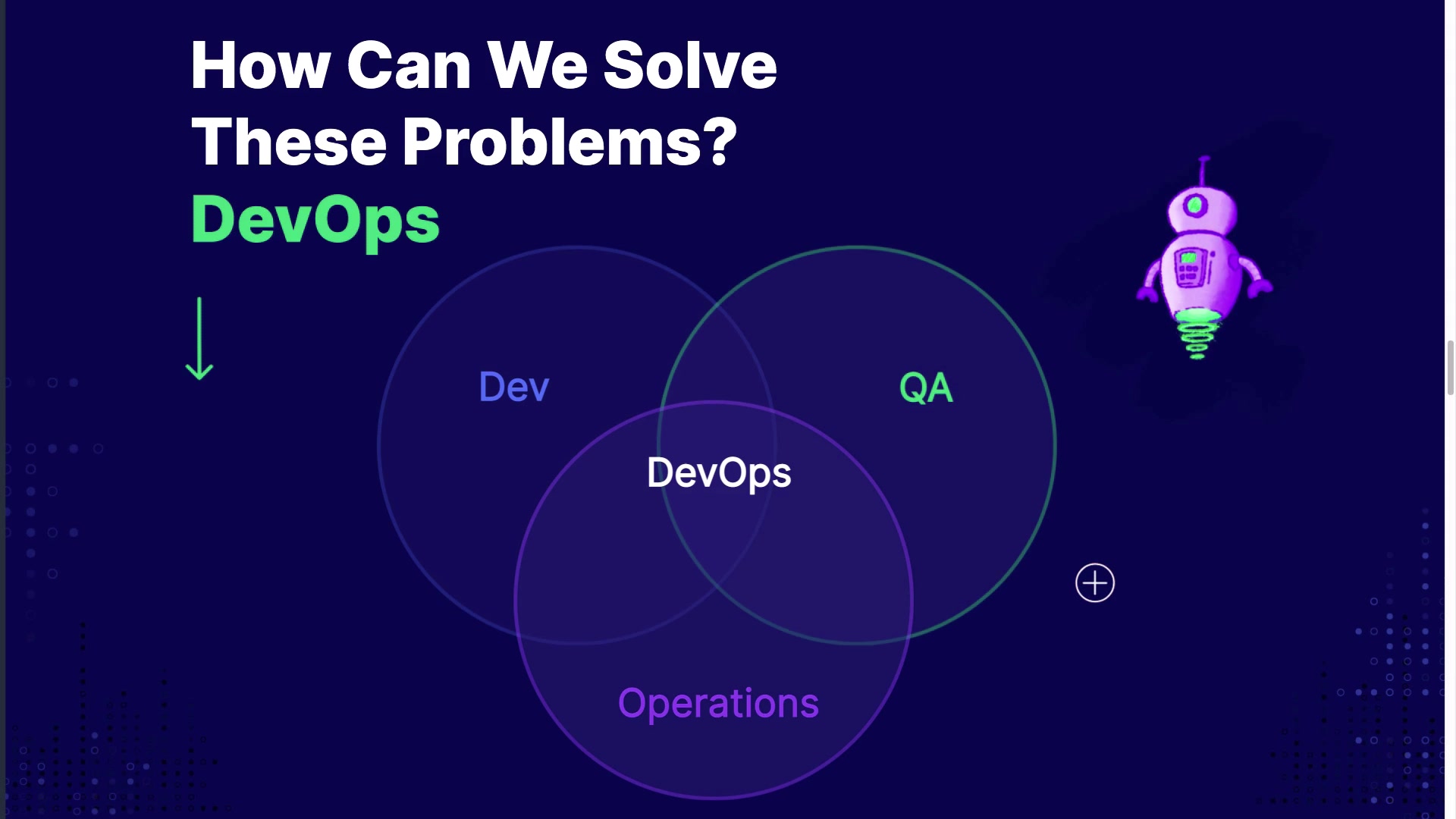 How Can We Solve These Problems?
DevOps

Dev
QA
DevOps
Operations